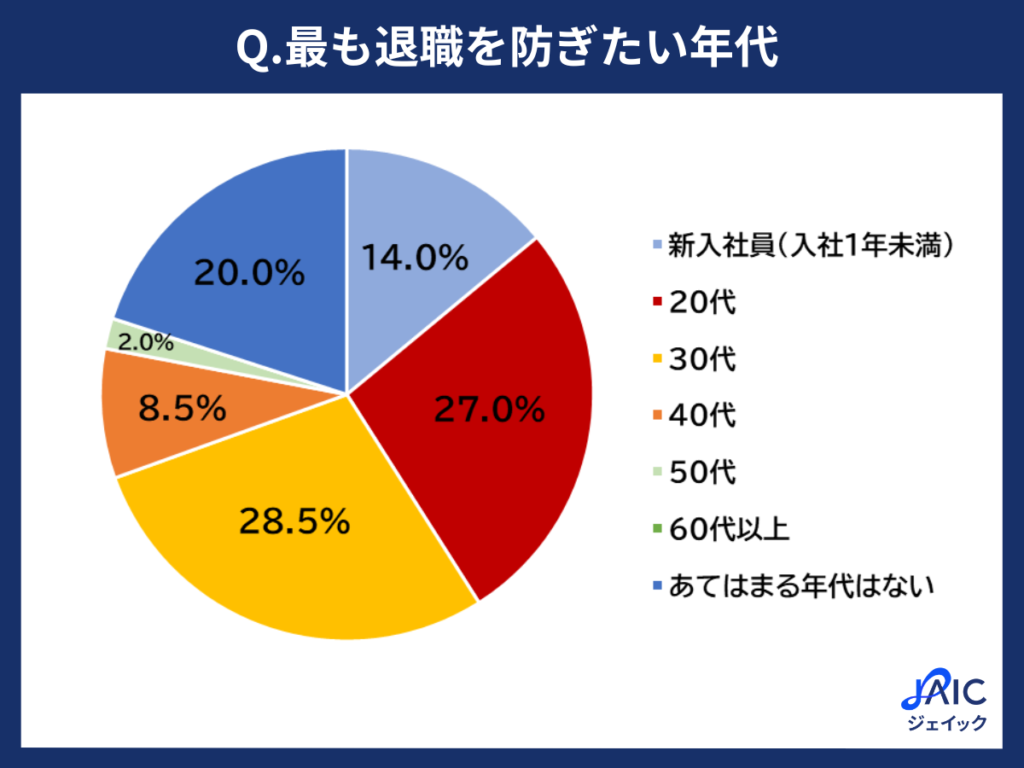 Q.最も退職を防ぎたい年代

14.0%
27.0%
28.5%
8.5%
2.0%
20.0%

新入社員（入社1年未満）
20代
30代
40代
50代
60代以上
あてはまる年代はない

JAIC
ジェイック